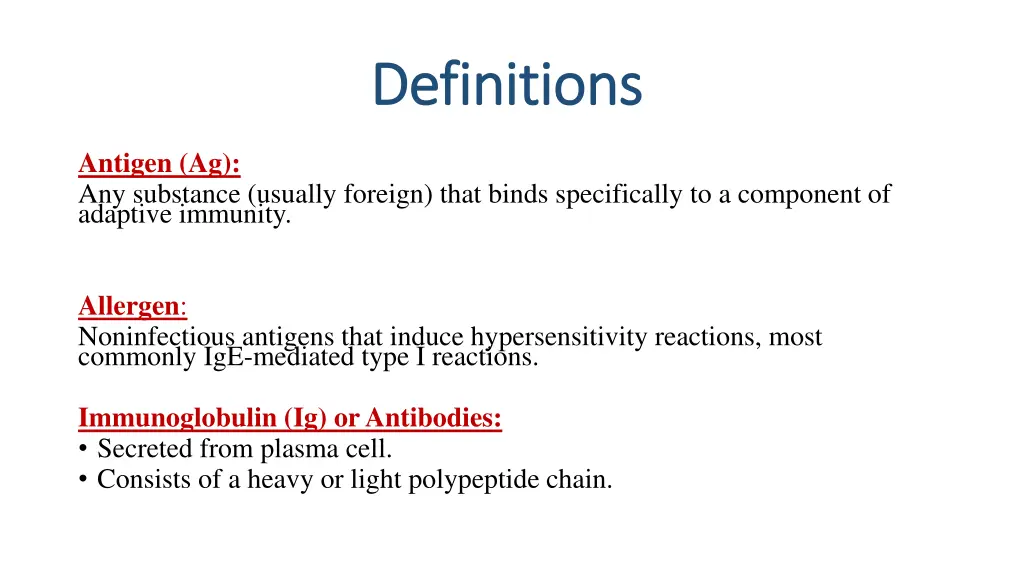 Definitions

Antigen (Ag):
Any substance (usually foreign) that binds specifically to a component of adaptive immunity.

Allergen:
Noninfectious antigens that induce hypersensitivity reactions, most commonly IgE-mediated type I reactions.

Immunoglobulin (Ig) or Antibodies:
• Secreted from plasma cell.
• Consists of a heavy or light polypeptide chain.